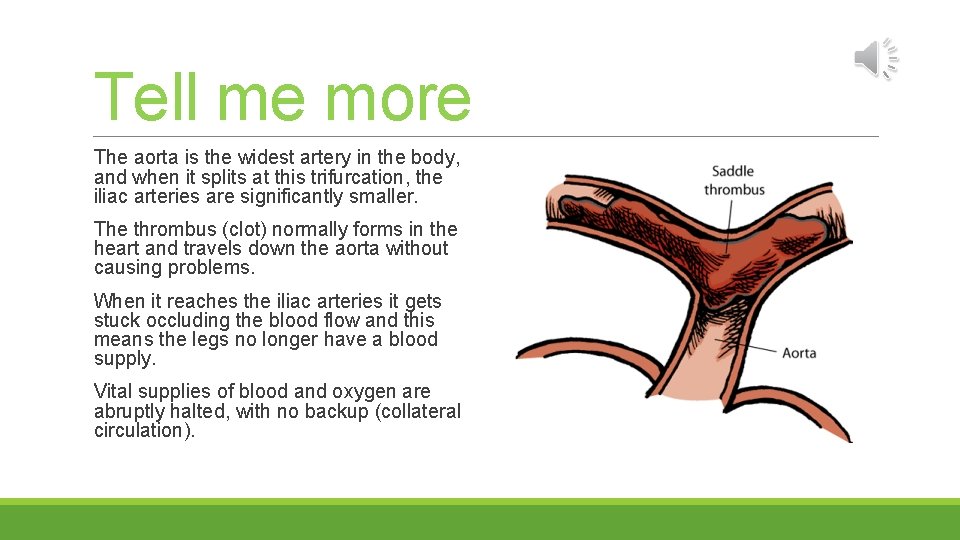 Tell me more

The aorta is the widest artery in the body, and when it splits at this trifurcation, the iliac arteries are significantly smaller.

The thrombus (clot) normally forms in the heart and travels down the aorta without causing problems.

When it reaches the iliac arteries it gets stuck occluding the blood flow and this means the legs no longer have a blood supply.

Vital supplies of blood and oxygen are abruptly halted, with no backup (collateral circulation).

Saddle thrombus

Aorta